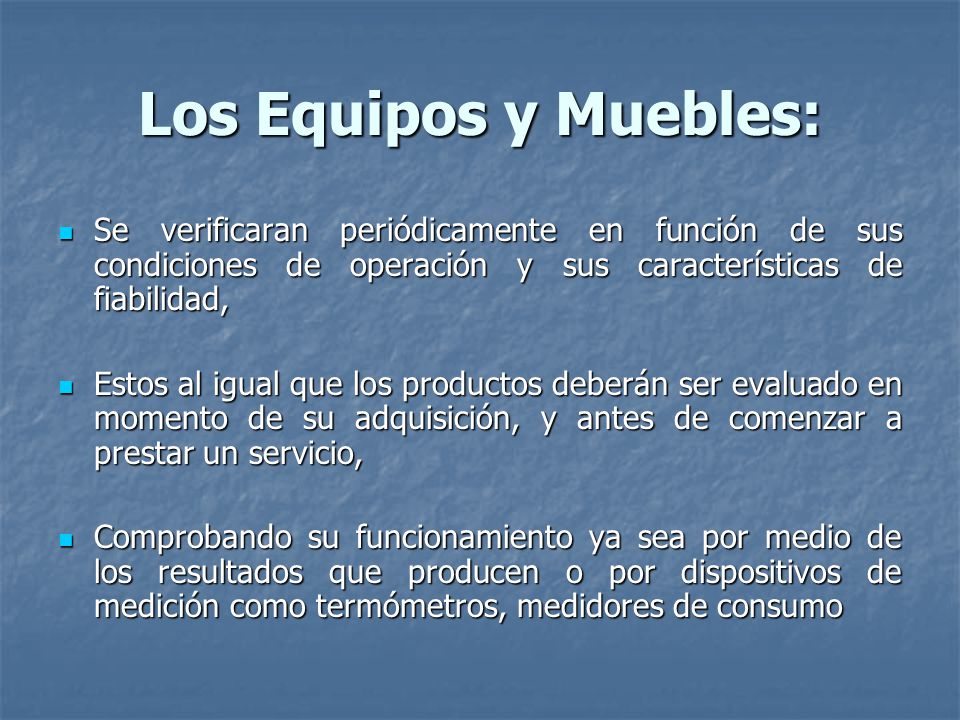 Los Equipos y Muebles:

- Se verificaran periódicamente en función de sus condiciones de operación y sus características de fiabilidad,

- Estos al igual que los productos deberán ser evaluado en momento de su adquisición, y antes de comenzar a prestar un servicio,

- Comprobando su funcionamiento ya sea por medio de los resultados que producen o por dispositivos de medición como termómetros, medidores de consumo